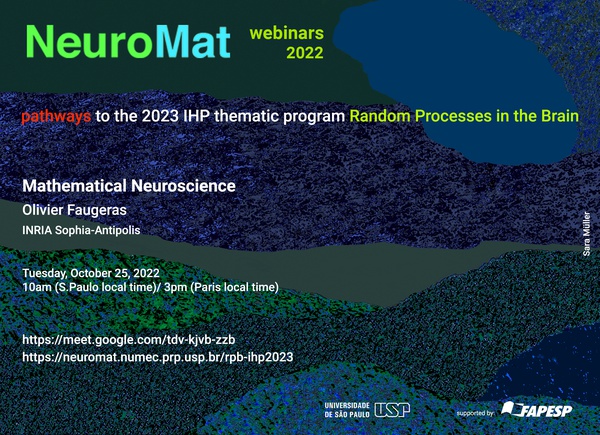 NeuroMat webinars 2022

pathways to the 2023 IHP thematic program Random Processes in the Brain

Mathematical Neuroscience

Olivier Faugeras

INRIA Sophia-Antipolis

Sara Müller

Tuesday, October 25, 2022
10am (S.Paulo local time)/ 3pm (Paris local time)

https://meet.google.com/tdv-kjvb-zzb
https://neuromat.numec.prp.usp.br/rpb-ihp2023

UNIVERSIDADE DE SÃO PAULO USP

supported by: FAPESP